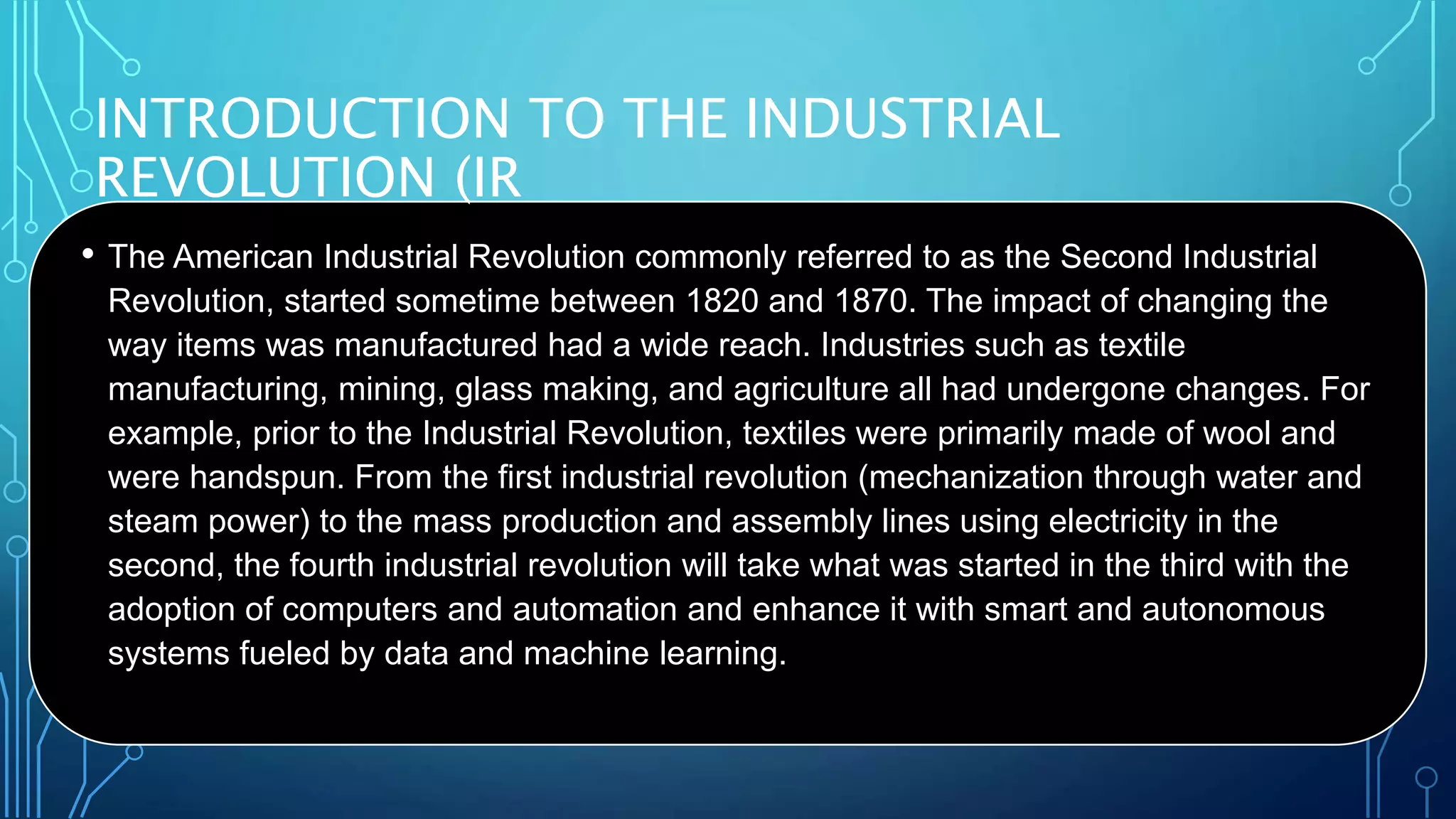 INTRODUCTION TO THE INDUSTRIAL REVOLUTION (IR

• The American Industrial Revolution commonly referred to as the Second Industrial Revolution, started sometime between 1820 and 1870. The impact of changing the way items was manufactured had a wide reach. Industries such as textile manufacturing, mining, glass making, and agriculture all had undergone changes. For example, prior to the Industrial Revolution, textiles were primarily made of wool and were handspun. From the first industrial revolution (mechanization through water and steam power) to the mass production and assembly lines using electricity in the second, the fourth industrial revolution will take what was started in the third with the adoption of computers and automation and enhance it with smart and autonomous systems fueled by data and machine learning.